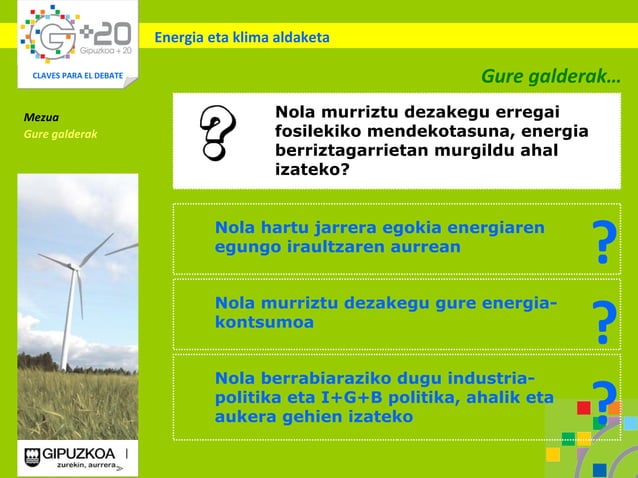 G+20
Gipuzkoa + 20
CLAVES PARA EL DEBATE

Energia eta klima aldaketa

Gure galderak...

Mezua
Gure galderak

?

Nola murriztu dezakegu erregai fosilekiko mendekotasuna, energia berriztagarrietan murgildu ahal izateko?

Nola hartu jarrera egokia energiaren egungo iraultzaren aurrean ?

Nola murriztu dezakegu gure energia-kontsumoa ?

Nola berrabiaraziko dugu industria-politika eta I+G+B politika, ahalik eta aukera gehien izateko ?

GIPUZKOA
zurekin, aurrera